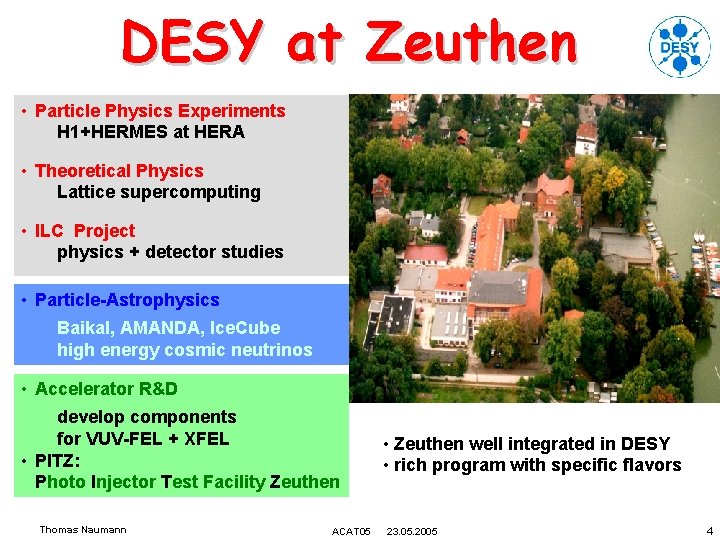 DESY at Zeuthen

DESY

• Particle Physics Experiments
H1+HERMES at HERA

• Theoretical Physics
Lattice supercomputing

• ILC Project
physics + detector studies

• Particle-Astrophysics
Baikal, AMANDA, IceCube
high energy cosmic neutrinos

• Accelerator R&D
develop components
for VUV-FEL + XFEL
• PITZ:
Photo Injector Test Facility Zeuthen

• Zeuthen well integrated in DESY
• rich program with specific flavors

Thomas Naumann ACAT05 23.05.2005 4